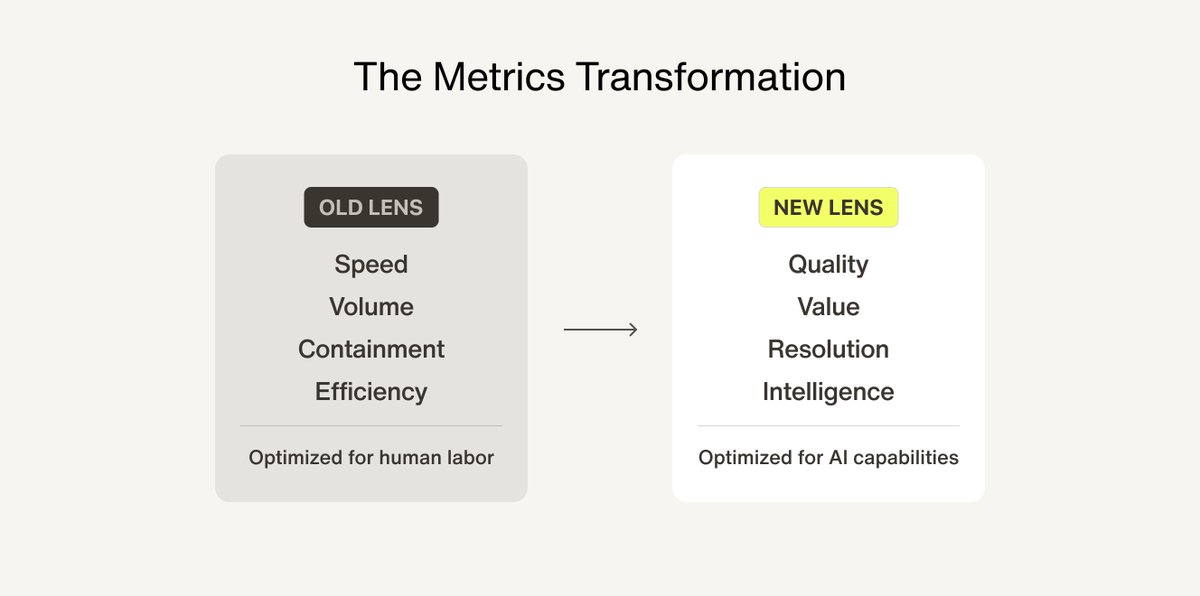 The Metrics Transformation

OLD LENS

Speed
Volume
Containment
Efficiency

Optimized for human labor

NEW LENS

Quality
Value
Resolution
Intelligence

Optimized for AI capabilities